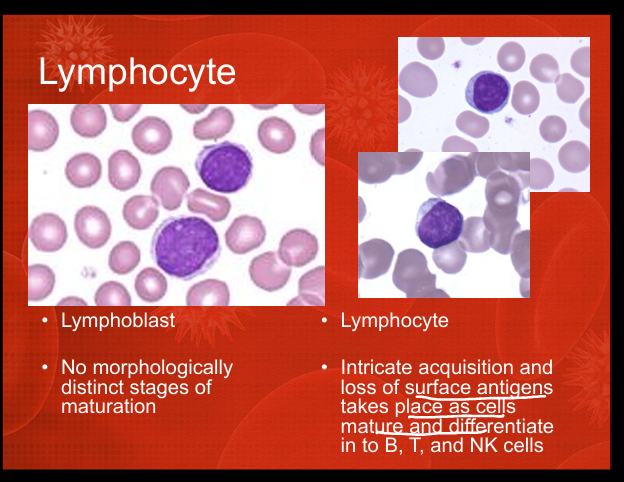 Lymphocyte

• Lymphoblast

• No morphologically distinct stages of maturation

• Lymphocyte

• Intricate acquisition and loss of surface antigens takes place as cells mature and differentiate in to B, T, and NK cells